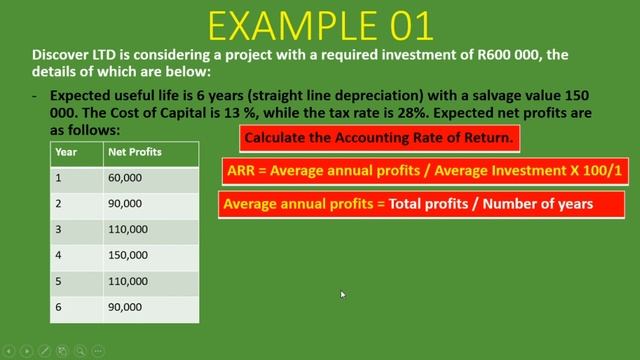 EXAMPLE 01

Discover LTD is considering a project with a required investment of R600 000, the details of which are below:

- Expected useful life is 6 years (straight line depreciation) with a salvage value 150 000. The Cost of Capital is 13 %, while the tax rate is 28%. Expected net profits are as follows:

| Year | Net Profits |
|---|---|
| 1 | 60,000 |
| 2 | 90,000 |
| 3 | 110,000 |
| 4 | 150,000 |
| 5 | 110,000 |
| 6 | 90,000 |

Calculate the Accounting Rate of Return.

ARR = Average annual profits / Average Investment X 100/1

Average annual profits = Total profits / Number of years